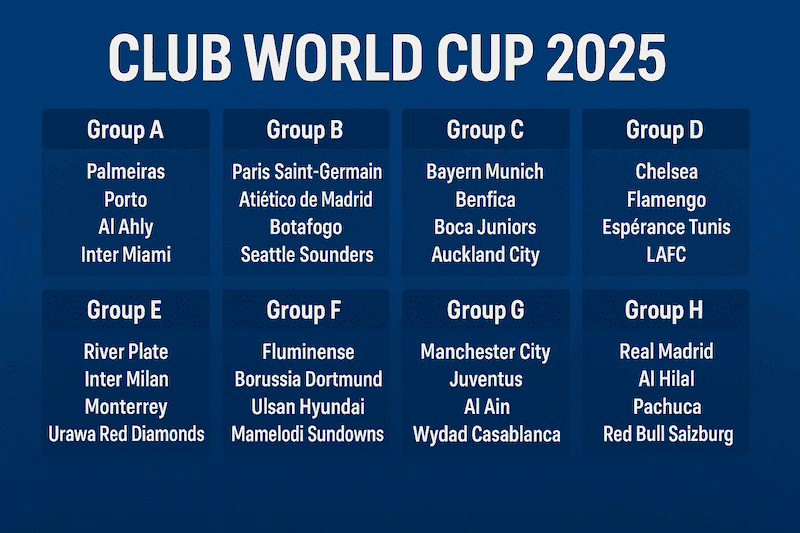 CLUB WORLD CUP 2025

Group A
Palmeiras
Porto
Al Ahly
Inter Miami

Group B
Paris Saint-Germain
Atiético de Madrid
Botafogo
Seattle Sounders

Group C
Bayern Munich
Benfica
Boca Juniors
Auckland City

Group D
Chelsea
Flamengo
Espérance Tunis
LAFC

Group E
River Plate
Inter Milan
Monterrey
Urawa Red Diamonds

Group F
Fluminense
Borussia Dortmund
Ulsan Hyundai
Mamelodi Sundowns

Group G
Manchester City
Juventus
Al Ain
Wydad Casablanca

Group H
Real Madrid
Al Hilal
Pachuca
Red Bull Saizburg